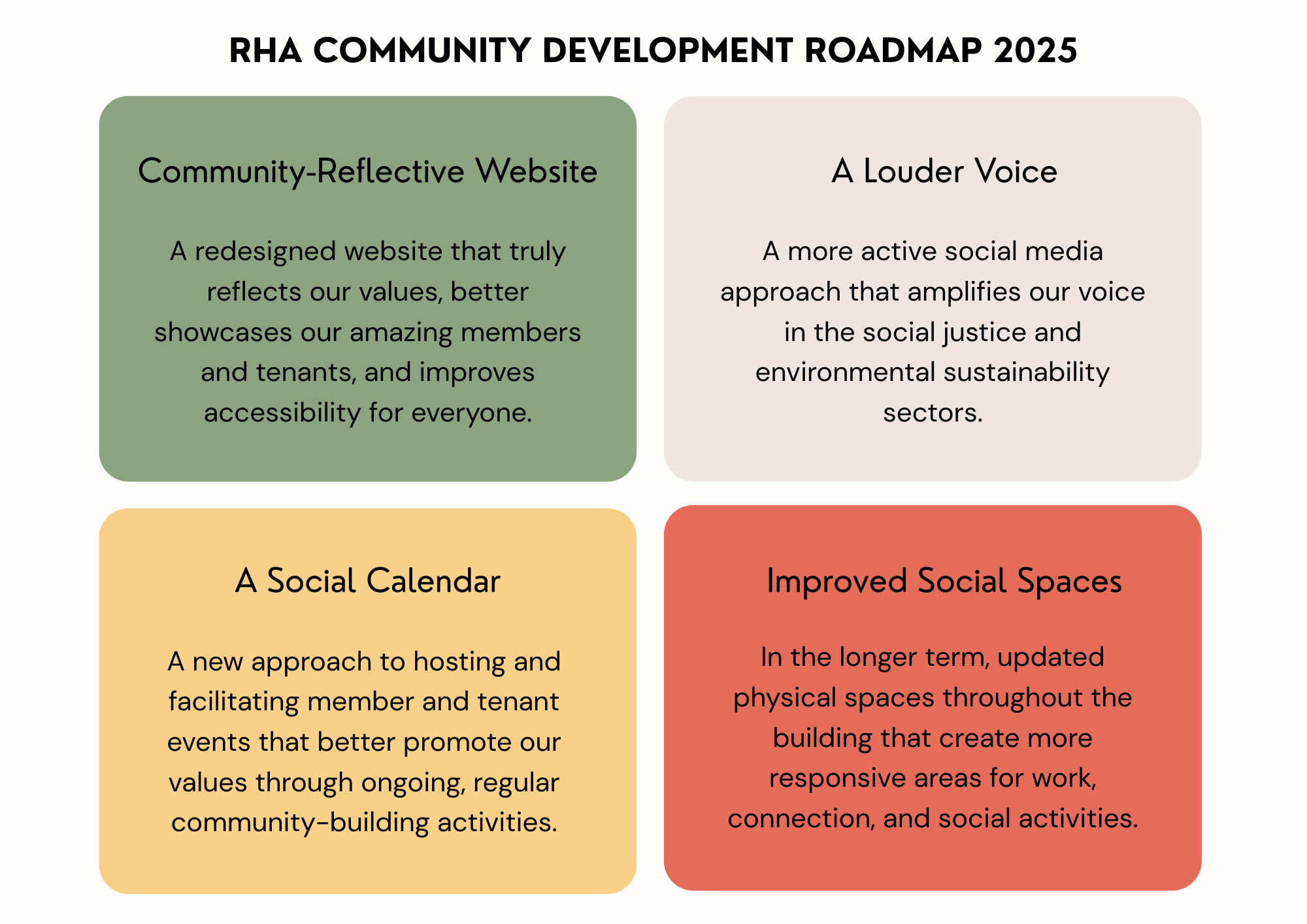 RHA COMMUNITY DEVELOPMENT ROADMAP 2025

Community-Reflective Website

A redesigned website that truly reflects our values, better showcases our amazing members and tenants, and improves accessibility for everyone.

A Louder Voice

A more active social media approach that amplifies our voice in the social justice and environmental sustainability sectors.

A Social Calendar

A new approach to hosting and facilitating member and tenant events that better promote our values through ongoing, regular community-building activities.

Improved Social Spaces

In the longer term, updated physical spaces throughout the building that create more responsive areas for work, connection, and social activities.